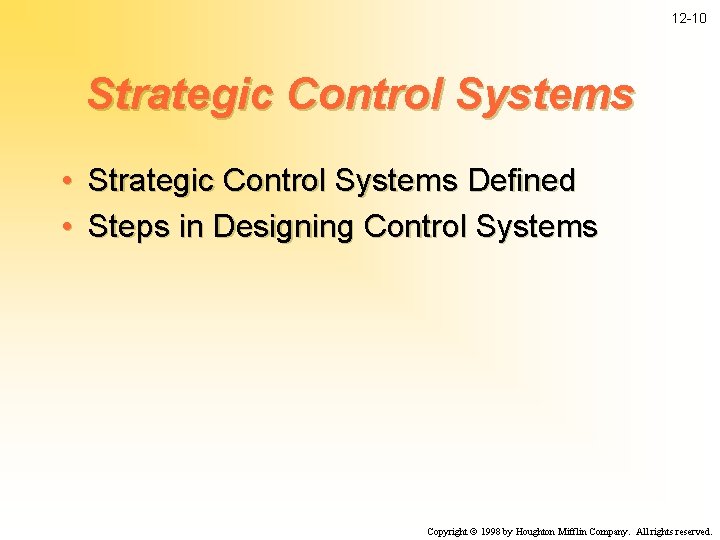 12-10

Strategic Control Systems

• Strategic Control Systems Defined
• Steps in Designing Control Systems

Copyright © 1998 by Houghton Mifflin Company. All rights reserved.